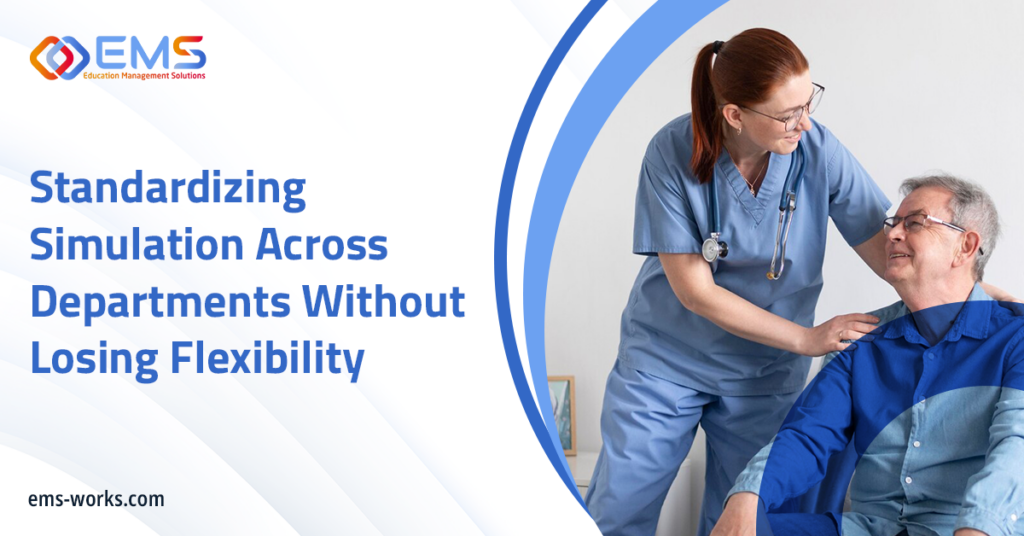 EMS
Education Management Solutions

Standardizing Simulation Across Departments Without Losing Flexibility

ems-works.com